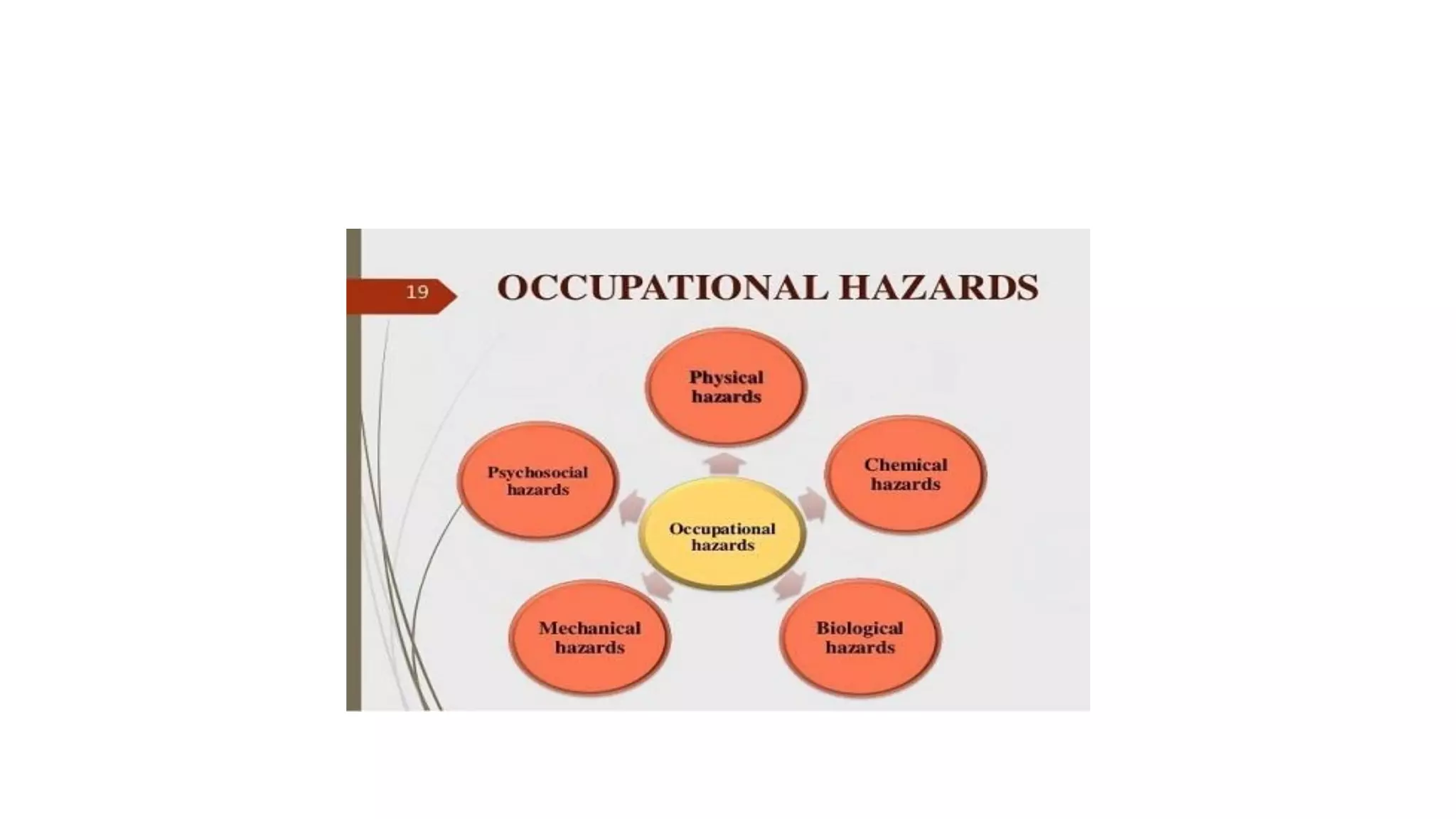 19

OCCUPATIONAL HAZARDS

Physical hazards

Psychosocial hazards

Chemical hazards

Occupational hazards

Mechanical hazards

Biological hazards